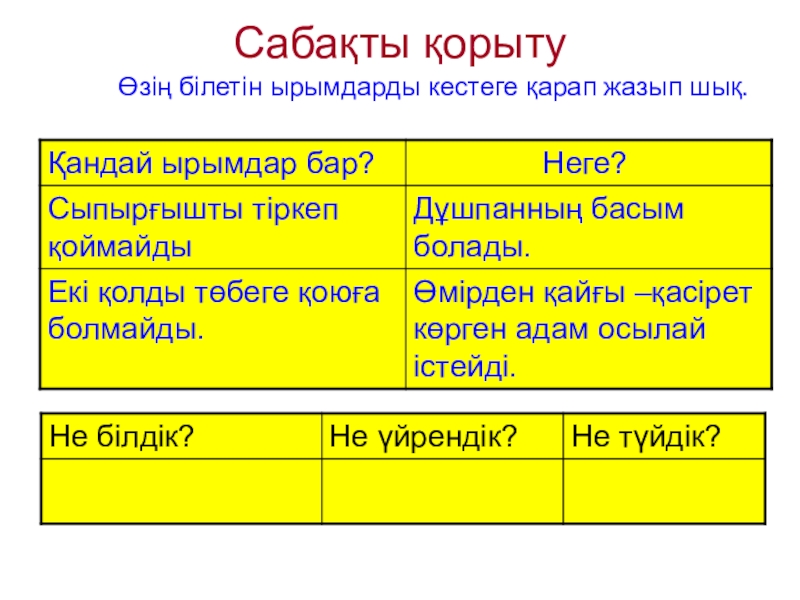 Сабақты қорыту

Өзің білетін ырымдарды кестеге қарап жазып шық.

| Қандай ырымдар бар? | Неге? |
|---|---|
| Сыпырғышты тіркеп қоймайды | Дұшпанның басым болады. |
| Екі қолды төбеге қоюға болмайды. | Өмірден қайғы –қасірет көрген адам осылай істейді. |

| Не білдік? | Не үйрендік? | Не түйдік? |
|---|---|---|
| | | |